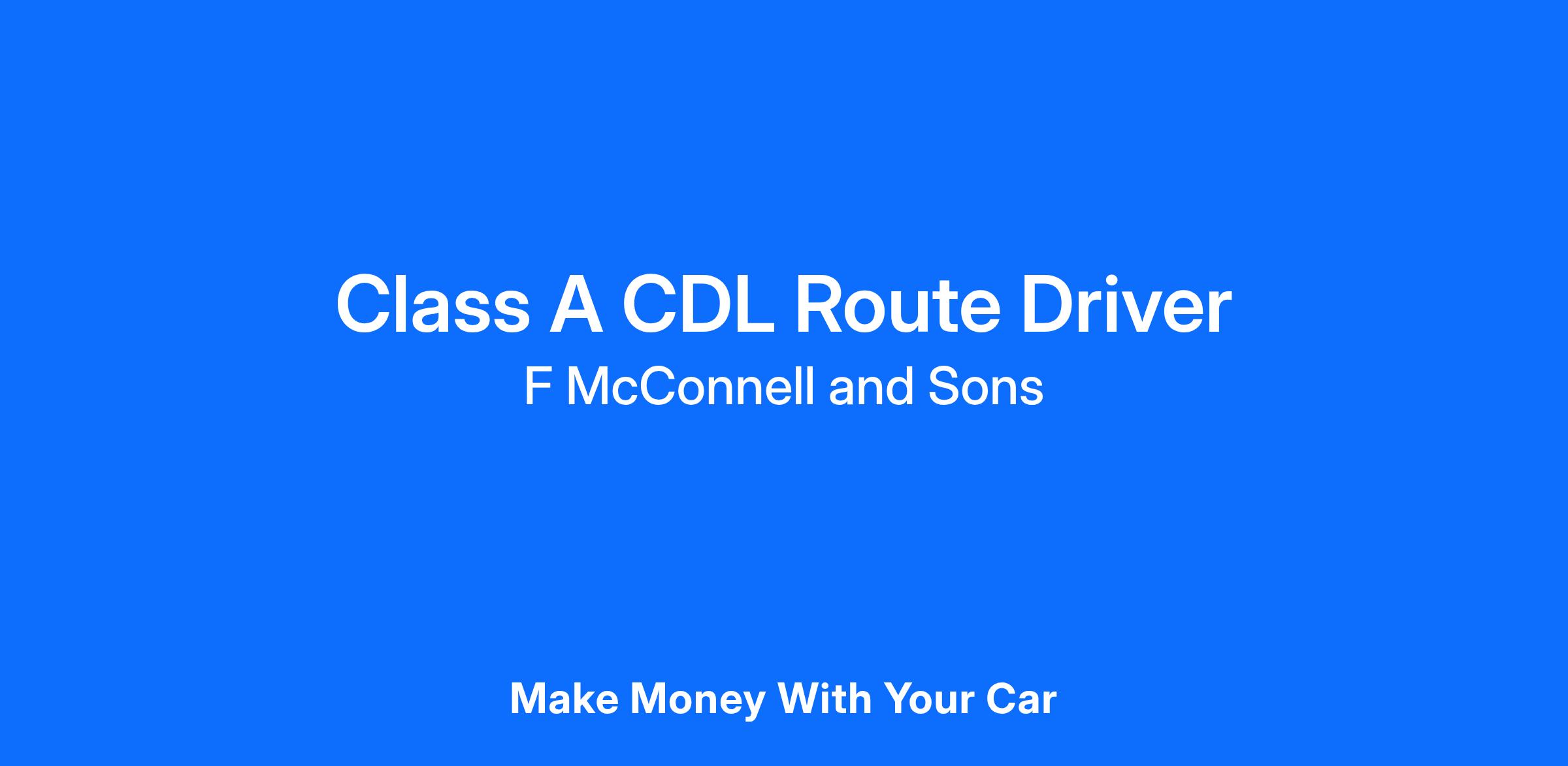 Class A CDL Route Driver
F McConnell and Sons

Make Money With Your Car